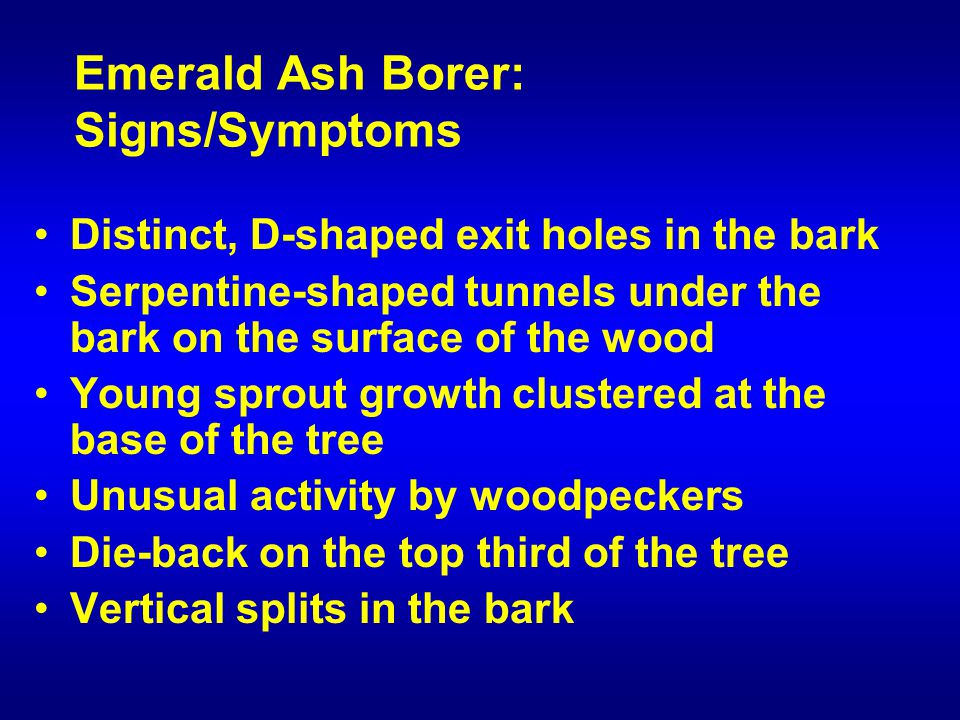 Emerald Ash Borer:
Signs/Symptoms

• Distinct, D-shaped exit holes in the bark
• Serpentine-shaped tunnels under the bark on the surface of the wood
• Young sprout growth clustered at the base of the tree
• Unusual activity by woodpeckers
• Die-back on the top third of the tree
• Vertical splits in the bark